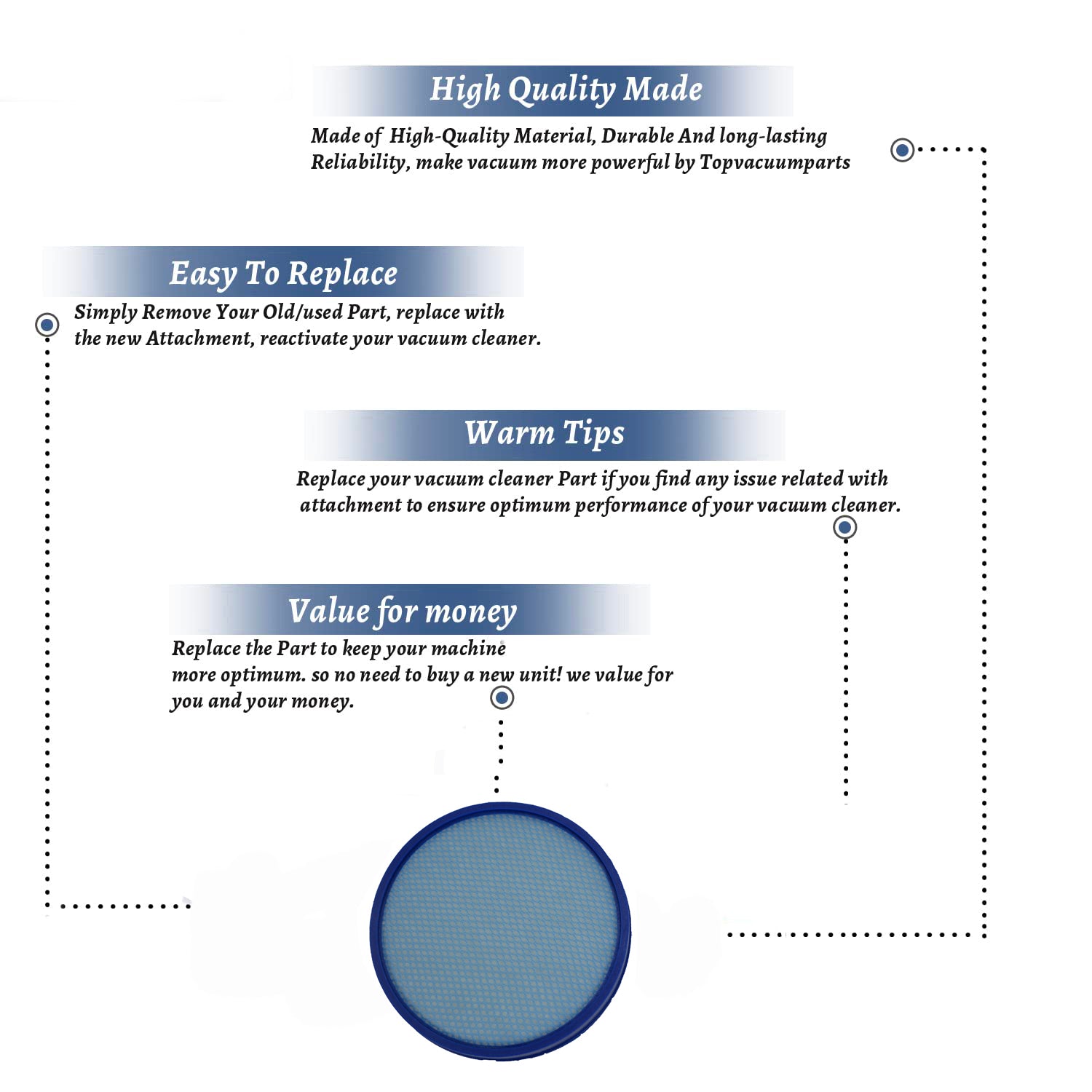 High Quality Made

Made of High-Quality Material, Durable And long-lasting Reliability, make vacuum more powerful by Topvacuumparts

Easy To Replace

Simply Remove Your Old/used Part, replace with the new Attachment, reactivate your vacuum cleaner.

Warm Tips

Replace your vacuum cleaner Part if you find any issue related with attachment to ensure optimum performance of your vacuum cleaner.

Value for money

Replace the Part to keep your machine more optimum. so no need to buy a new unit! we value for you and your money.